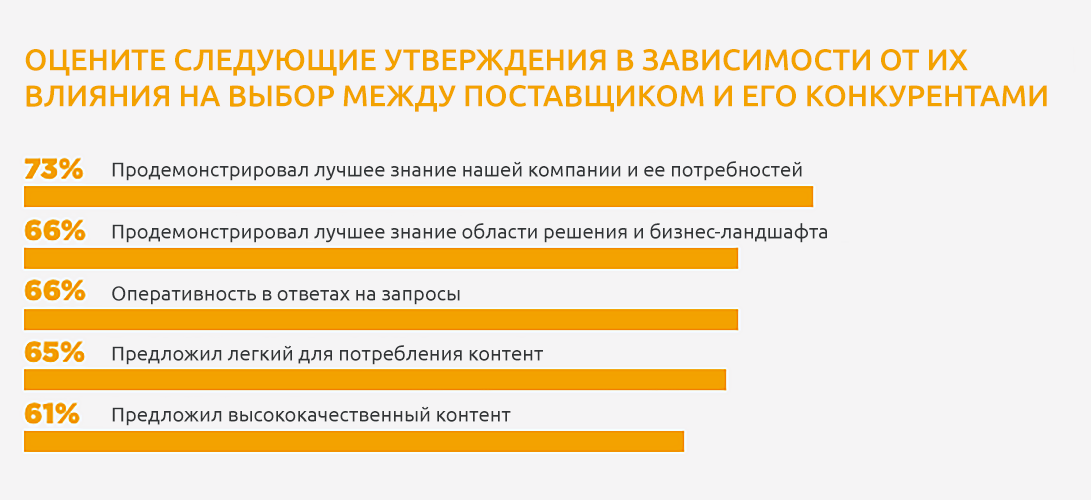 ОЦЕНИТЕ СЛЕДУЮЩИЕ УТВЕРЖДЕНИЯ В ЗАВИСИМОСТИ ОТ ИХ ВЛИЯНИЯ НА ВЫБОР МЕЖДУ ПОСТАВЩИКОМ И ЕГО КОНКУРЕНТАМИ

73% Продемонстрировал лучшее знание нашей компании и ее потребностей

66% Продемонстрировал лучшее знание области решения и бизнес-ландшафта

66% Оперативность в ответах на запросы

65% Предложил легкий для потребления контент

61% Предложил высококачественный контент